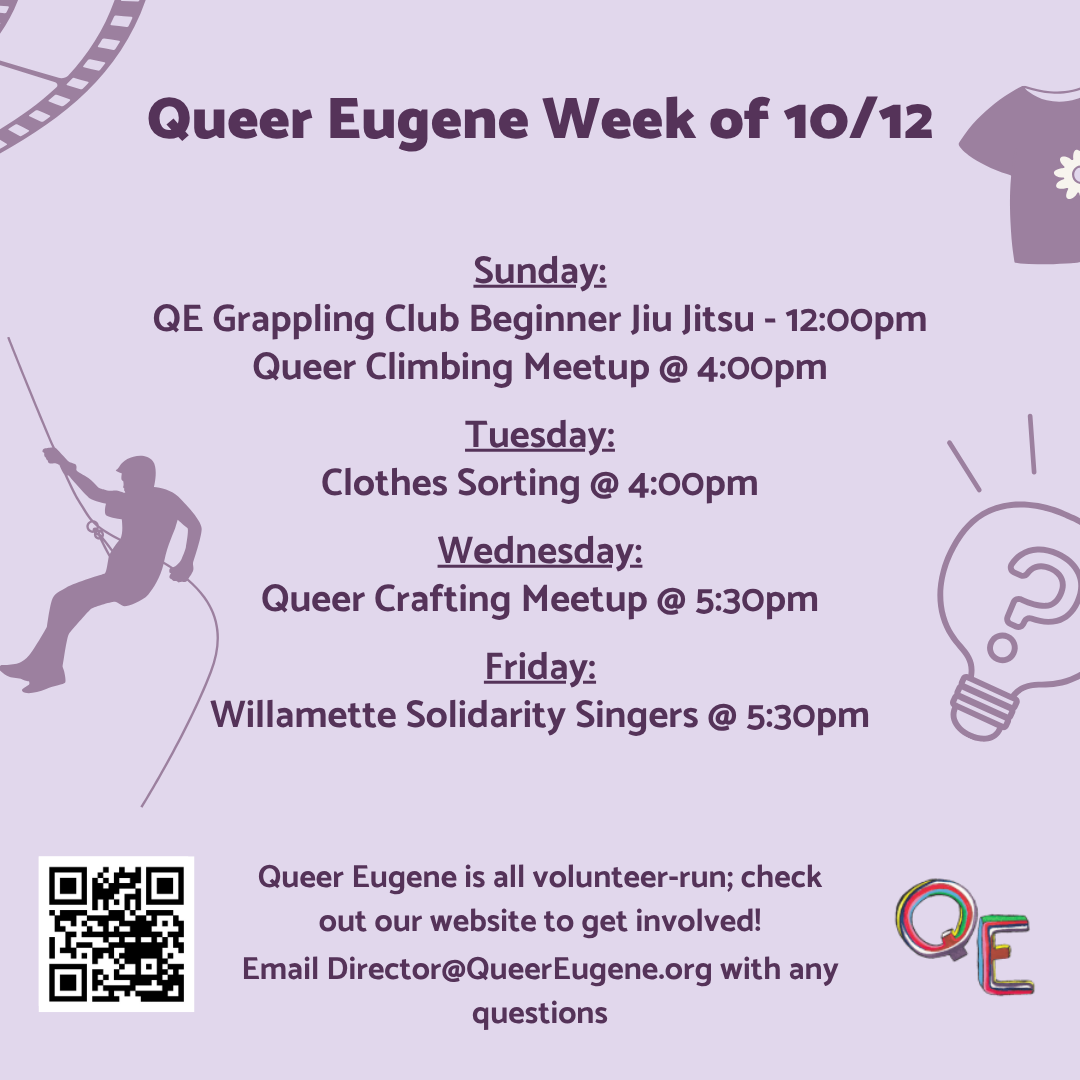 Queer Eugene Week of 10/12

Sunday:
QE Grappling Club Beginner Jiu Jitsu - 12:00pm
Queer Climbing Meetup @ 4:00pm

Tuesday:
Clothes Sorting @ 4:00pm

Wednesday:
Queer Crafting Meetup @ 5:30pm

Friday:
Willamette Solidarity Singers @ 5:30pm

Queer Eugene is all volunteer-run; check out our website to get involved!
Email Director@QueerEugene.org with any questions

QE